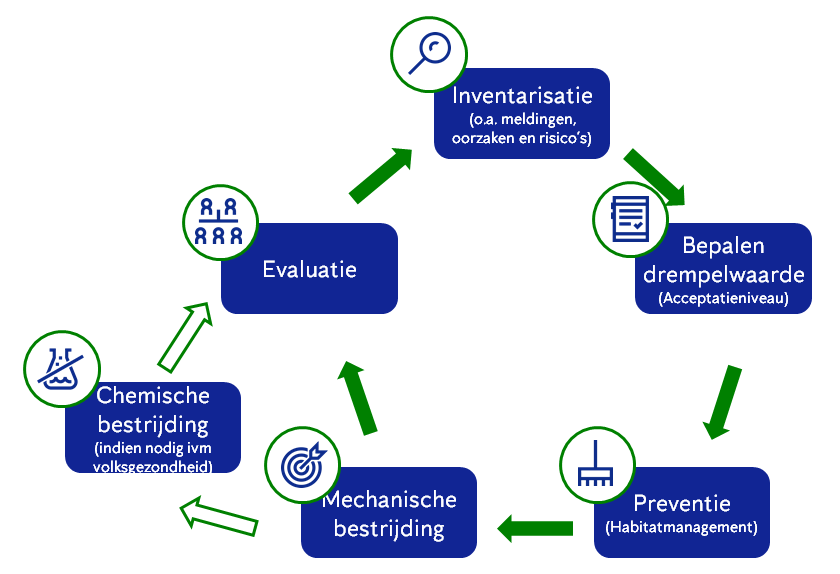 Inventarisatie
(o.a. meldingen, oorzaken en risico's)

Bepalen drempelwaarde
(Acceptatieniveau)

Preventie
(Habitatmanagement)

Mechanische bestrijding

Chemische bestrijding
(indien nodig ivm volksgezondheid)

Evaluatie